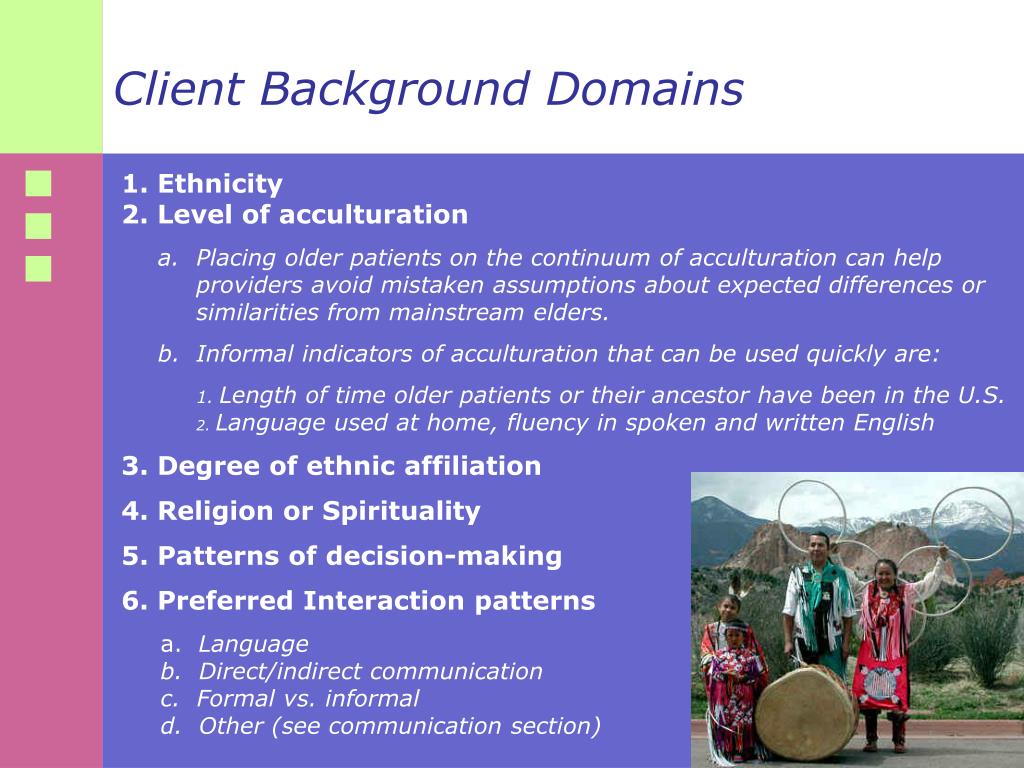 Client Background Domains

1. Ethnicity
2. Level of acculturation

a. Placing older patients on the continuum of acculturation can help providers avoid mistaken assumptions about expected differences or similarities from mainstream elders.

b. Informal indicators of acculturation that can be used quickly are:

1. Length of time older patients or their ancestor have been in the U.S.
2. Language used at home, fluency in spoken and written English

3. Degree of ethnic affiliation

4. Religion or Spirituality

5. Patterns of decision-making

6. Preferred Interaction patterns

a. Language
b. Direct/indirect communication
c. Formal vs. informal
d. Other (see communication section)